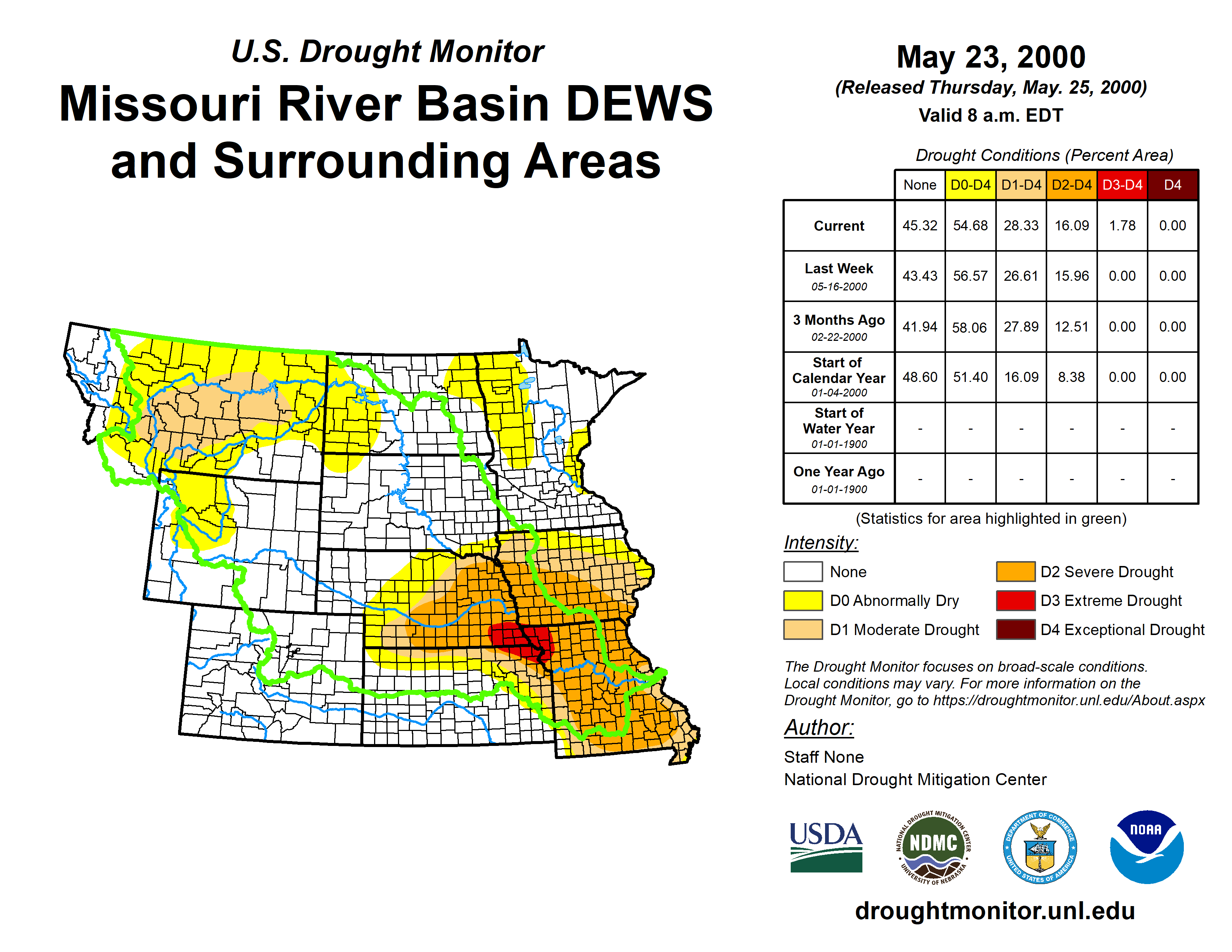 U.S. Drought Monitor
Missouri River Basin DEWS and Surrounding Areas

May 23, 2000
(Released Thursday, May. 25, 2000)
Valid 8 a.m. EDT

Drought Conditions (Percent Area)

| | None | D0-D4 | D1-D4 | D2-D4 | D3-D4 | D4 |
|---|---|---|---|---|---|---|
| Current | 45.32 | 54.68 | 28.33 | 16.09 | 1.78 | 0.00 |
| Last Week 05-16-2000 | 43.43 | 56.57 | 26.61 | 15.96 | 0.00 | 0.00 |
| 3 Months Ago 02-22-2000 | 41.94 | 58.06 | 27.89 | 12.51 | 0.00 | 0.00 |
| Start of Calendar Year 01-04-2000 | 48.60 | 51.40 | 16.09 | 8.38 | 0.00 | 0.00 |
| Start of Water Year 01-01-1900 | - | - | - | - | - | - |
| One Year Ago 01-01-1900 | - | - | - | - | - | - |

(Statistics for area highlighted in green)

Intensity:
None
D0 Abnormally Dry
D1 Moderate Drought
D2 Severe Drought
D3 Extreme Drought
D4 Exceptional Drought

The Drought Monitor focuses on broad-scale conditions. Local conditions may vary. For more information on the Drought Monitor, go to https://droughtmonitor.unl.edu/About.aspx

Author:
Staff None
National Drought Mitigation Center

USDA
NATIONAL DROUGHT MITIGATION CENTER NDMC UNIVERSITY OF NEBRASKA
DEPARTMENT OF COMMERCE UNITED STATES OF AMERICA
NOAA

droughtmonitor.unl.edu